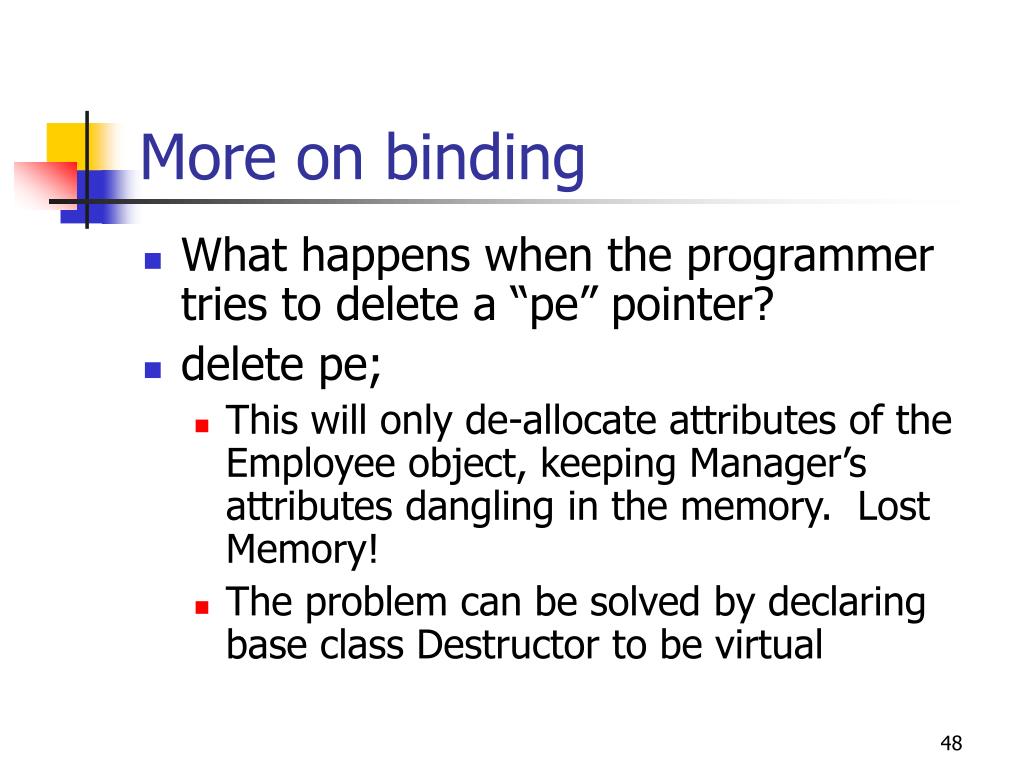 More on binding

What happens when the programmer tries to delete a “pe” pointer?

delete pe;

This will only de-allocate attributes of the Employee object, keeping Manager’s attributes dangling in the memory.  Lost Memory!

The problem can be solved by declaring base class Destructor to be virtual

48